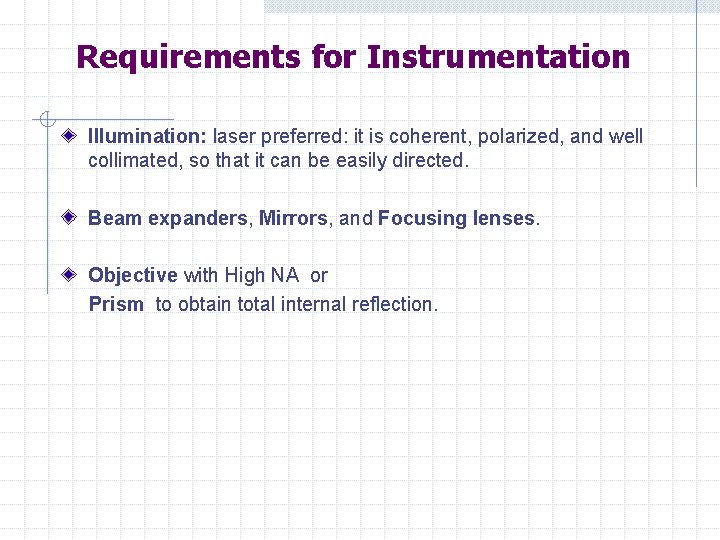 Requirements for Instrumentation

Illumination: laser preferred: it is coherent, polarized, and well collimated, so that it can be easily directed.

Beam expanders, Mirrors, and Focusing lenses.

Objective with High NA or
Prism to obtain total internal reflection.